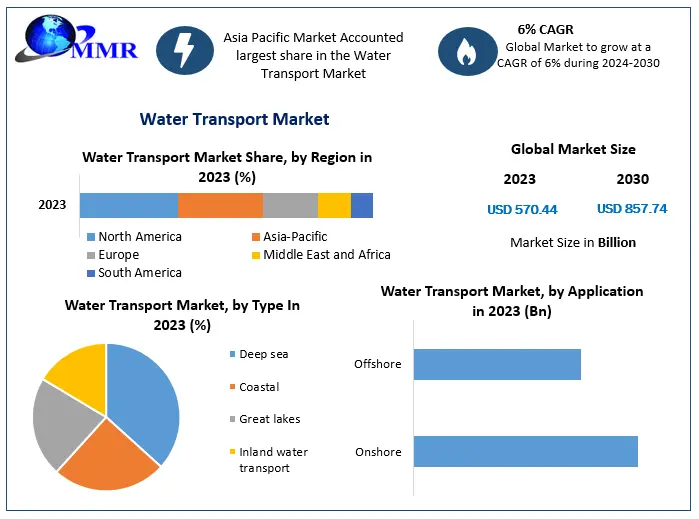 MMR

Asia Pacific Market Accounted largest share in the Water Transport Market

6% CAGR
Global Market to grow at a CAGR of 6% during 2024-2030

Water Transport Market

Water Transport Market Share, by Region in 2023 (%)

2023

North America
Asia-Pacific
Europe
Middle East and Africa
South America

Global Market Size

2023
2030
USD 570.44
USD 857.74

Market Size in Billion

Water Transport Market, by Type In 2023 (%)

Deep sea
Coastal
Great lakes
Inland water transport

Water Transport Market, by Application in 2023 (Bn)

Offshore
Onshore